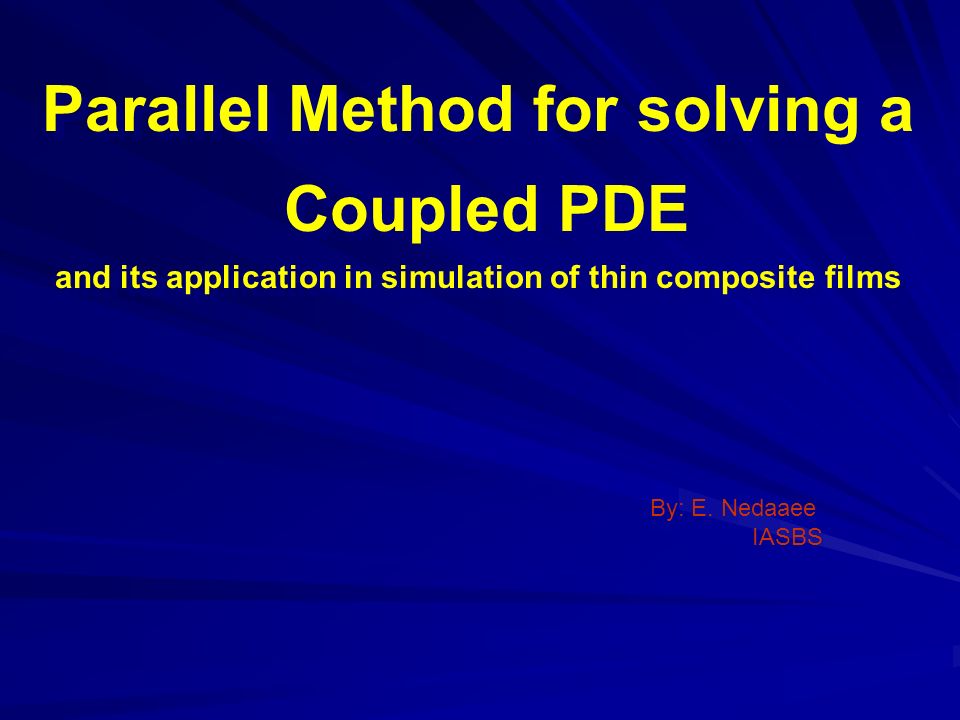 Parallel Method for solving a Coupled PDE

and its application in simulation of thin composite films

By: E. Nedaaee
IASBS